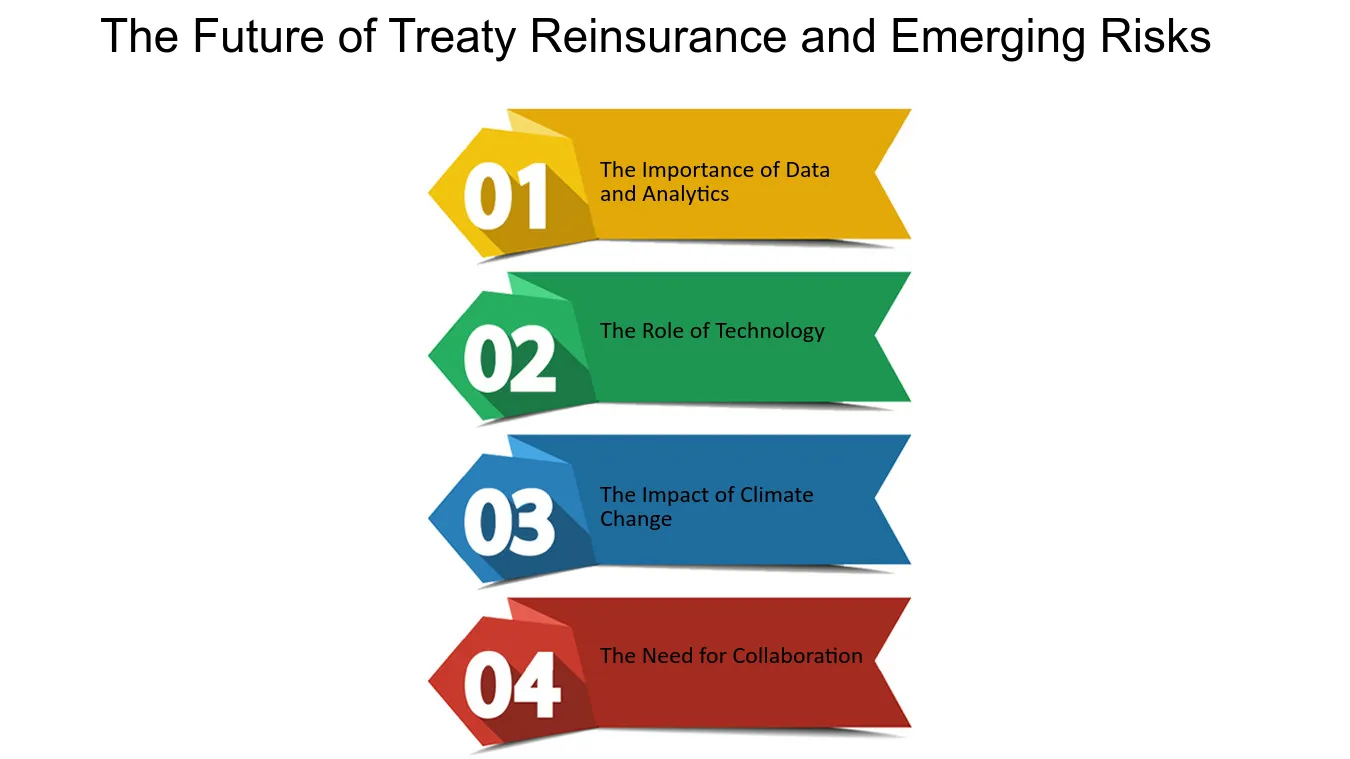 The Future of Treaty Reinsurance and Emerging Risks

01
The Importance of Data and Analytics

02
The Role of Technology

03
The Impact of Climate Change

04
The Need for Collaboration